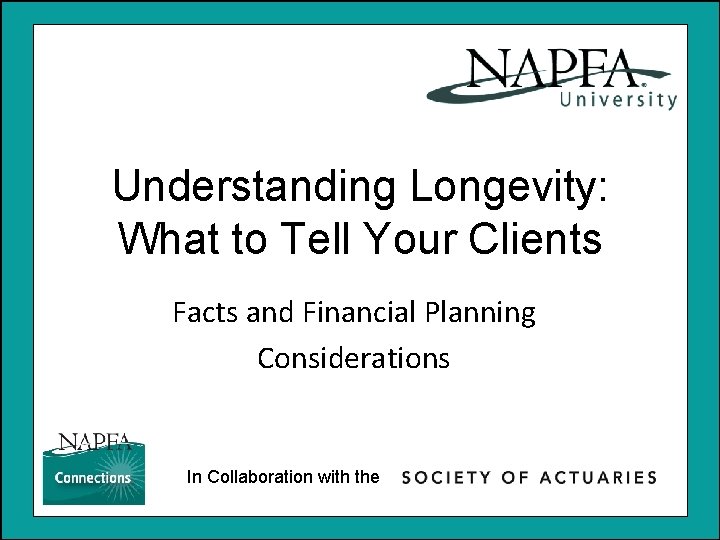 NAPFA
University

Understanding Longevity: What to Tell Your Clients

Facts and Financial Planning Considerations

NAPFA
Connections

In Collaboration with the SOCIETY OF ACTUARIES